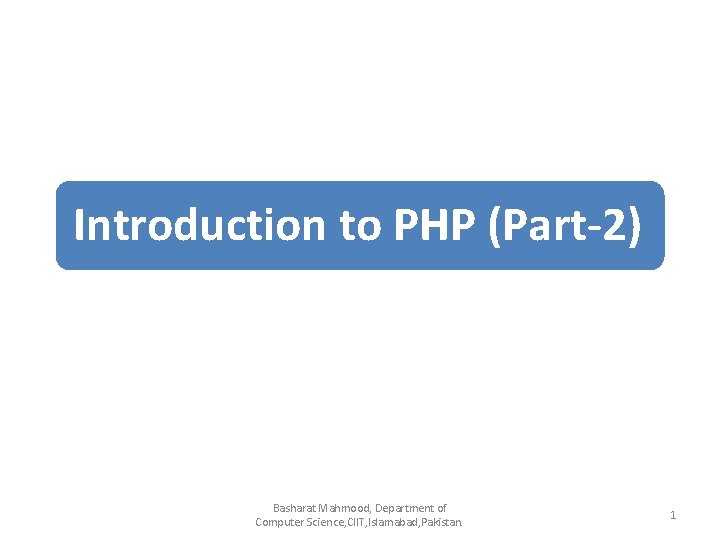 Introduction to PHP (Part-2)

Basharat Mahmood, Department of Computer Science,CIIT,Islamabad,Pakistan.

1